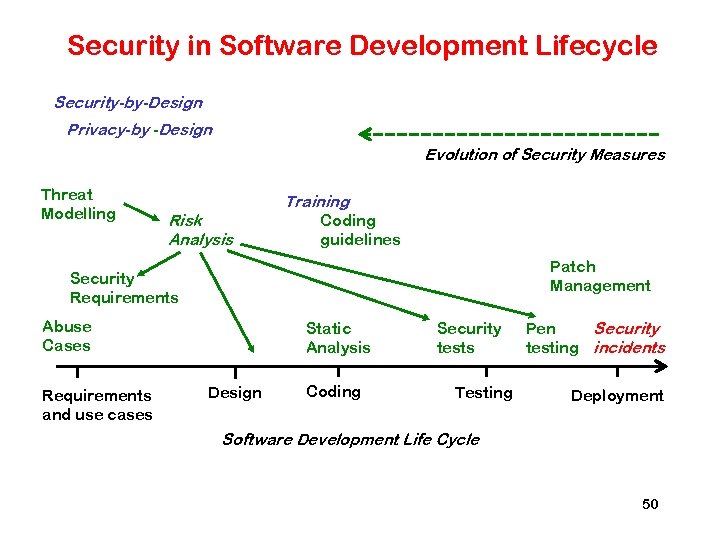 Security in Software Development Lifecycle

Security-by-Design

Privacy-by -Design

Evolution of Security Measures

Threat Modelling

Risk Analysis

Training

Coding guidelines

Security Requirements

Patch Management

Abuse Cases

Static Analysis

Security tests

Pen testing

Security incidents

Requirements and use cases

Design

Coding

Testing

Deployment

Software Development Life Cycle

50